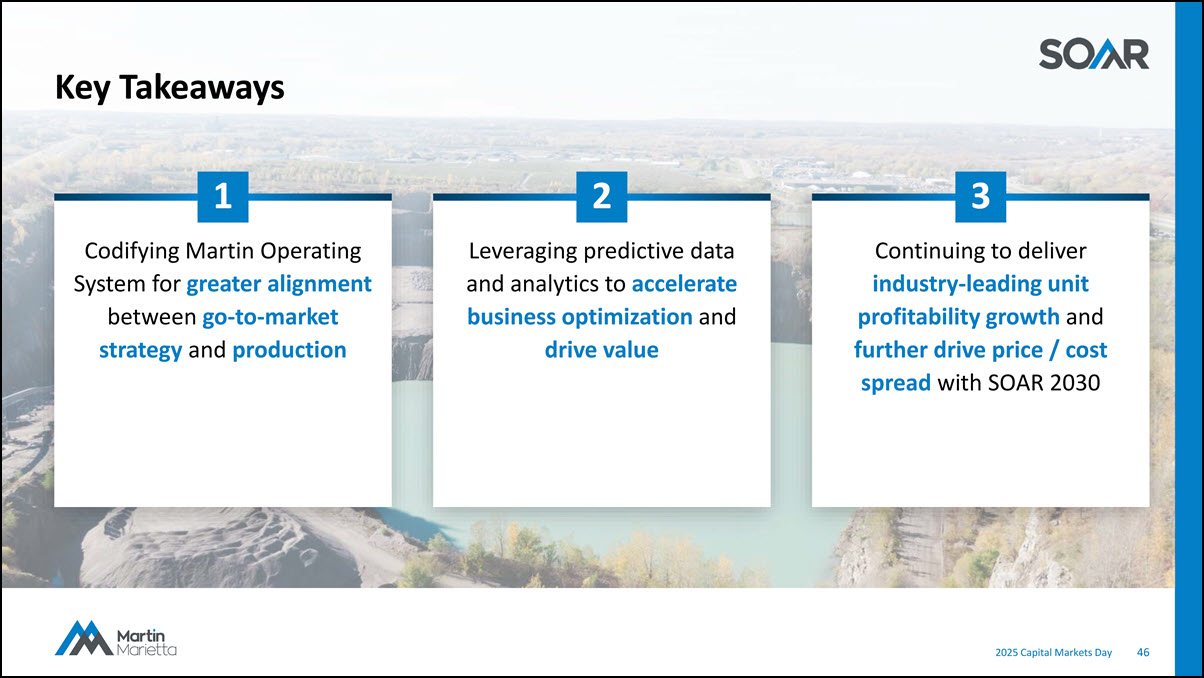 SOAR

Key Takeaways

1

Codifying Martin Operating System for greater alignment between go-to-market strategy and production

2

Leveraging predictive data and analytics to accelerate business optimization and drive value

3

Continuing to deliver industry-leading unit profitability growth and further drive price / cost spread with SOAR 2030

Martin Marietta

2025 Capital Markets Day 46